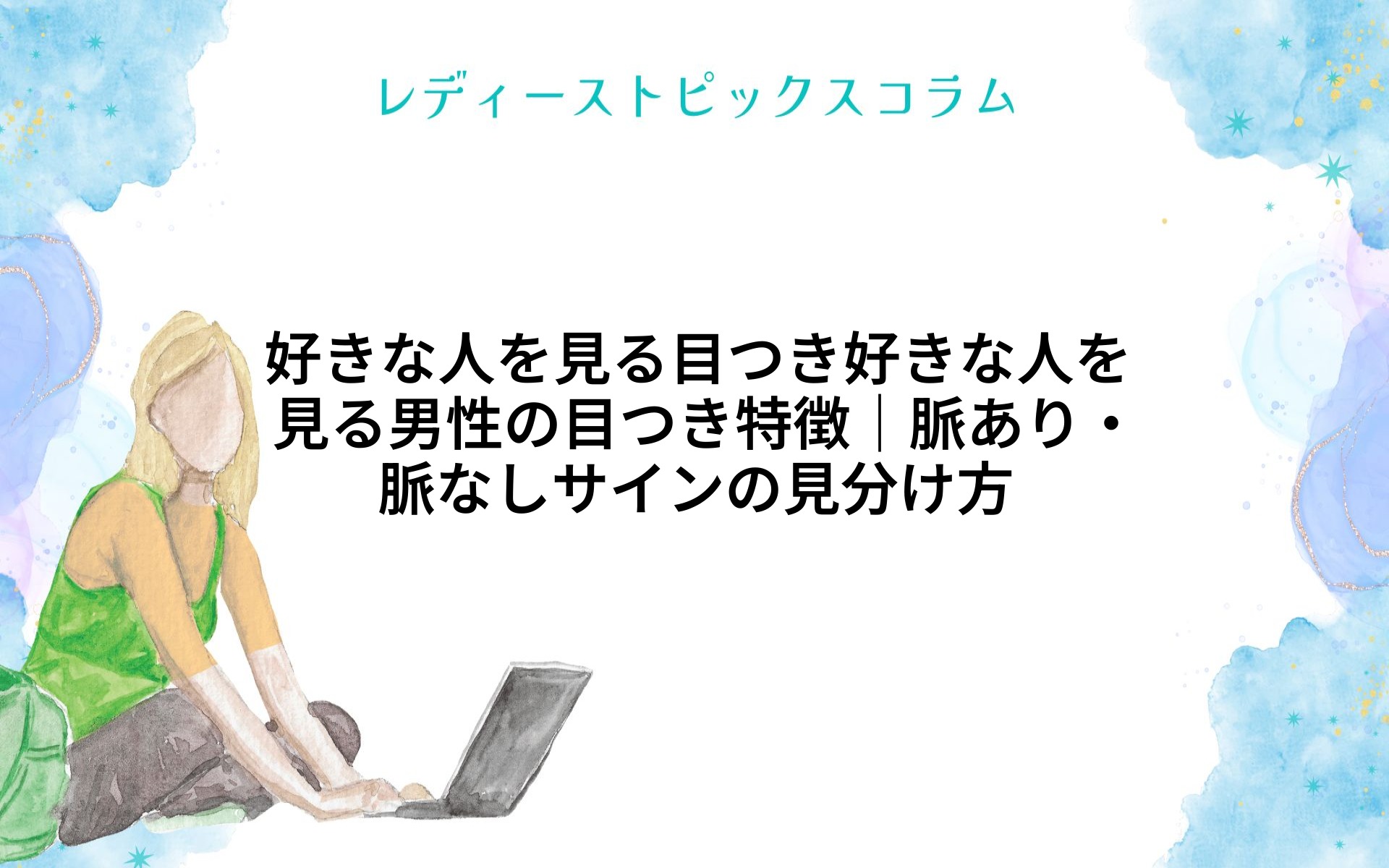 レディーストピックスコラム

好きな人を見る目つき好きな人を見る男性の目つき特徴｜脈あり・脈なしサインの見分け方